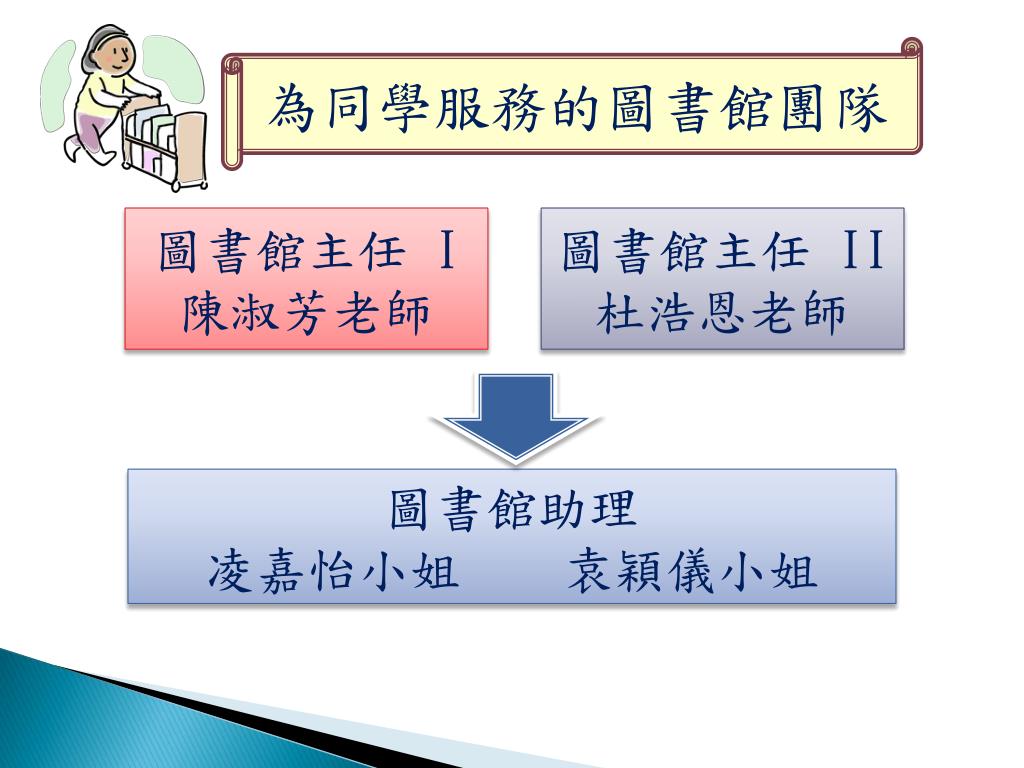 為同學服務的圖書館團隊

圖書館主任 I
陳淑芳老師

圖書館主任 II
杜浩恩老師

圖書館助理
凌嘉怡小姐　袁穎儀小姐